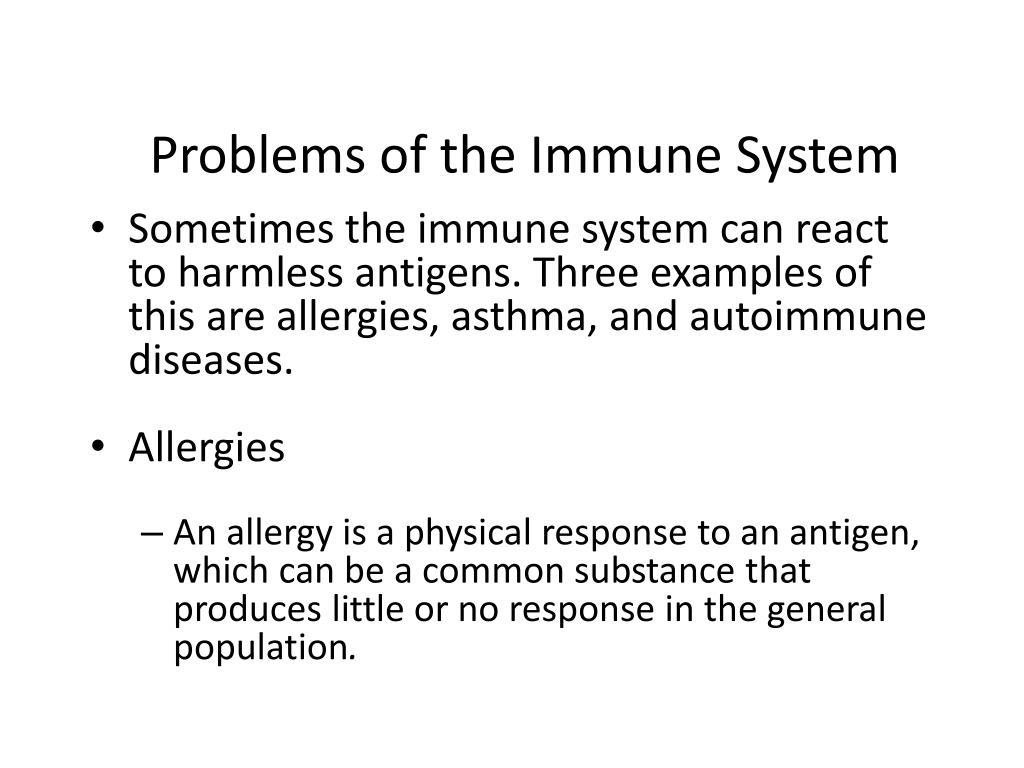 Problems of the Immune System

• Sometimes the immune system can react to harmless antigens. Three examples of this are allergies, asthma, and autoimmune diseases.

• Allergies

– An allergy is a physical response to an antigen, which can be a common substance that produces little or no response in the general population.